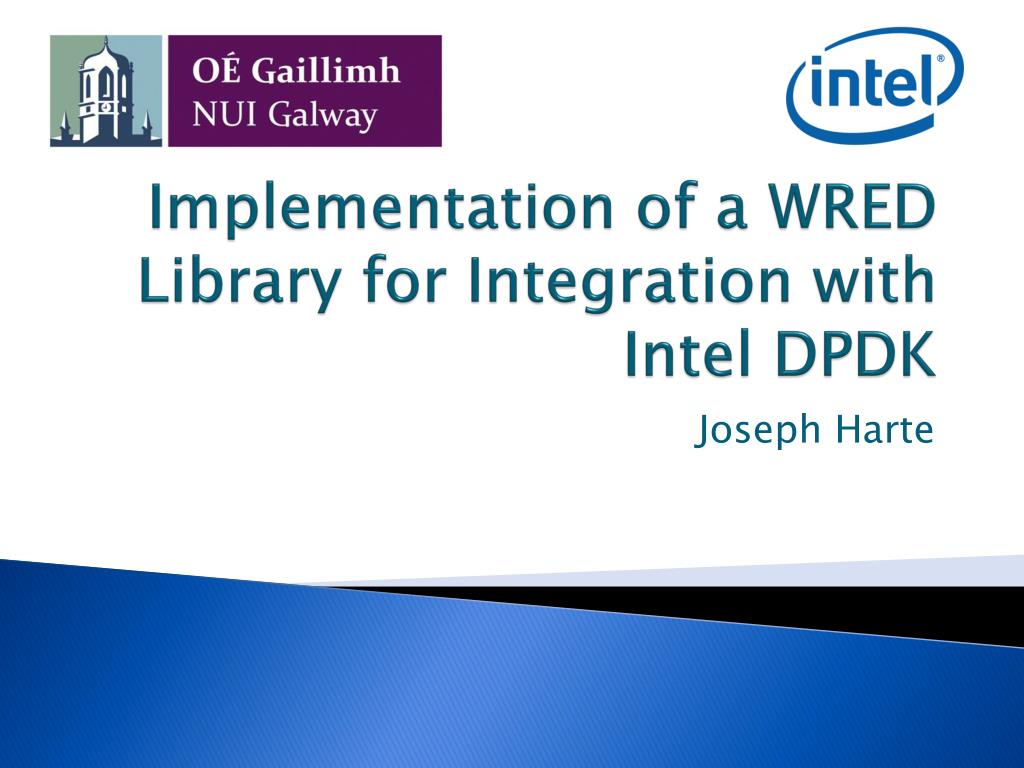 OÉ Gaillimh
NUI Galway

intel®

Implementation of a WRED Library for Integration with Intel DPDK

Joseph Harte